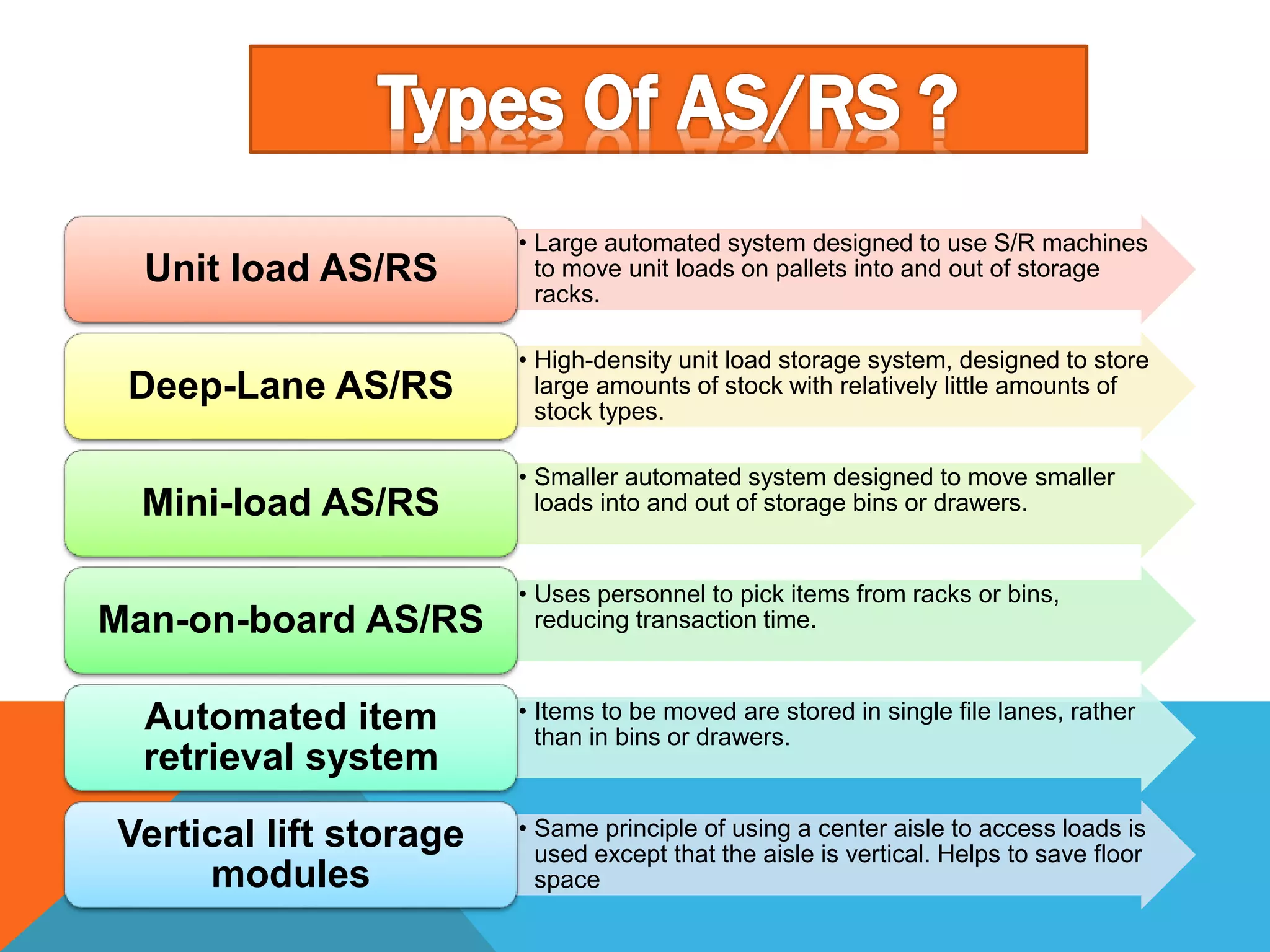 Types Of AS/RS ?

Unit load AS/RS

• Large automated system designed to use S/R machines to move unit loads on pallets into and out of storage racks.

Deep-Lane AS/RS

• High-density unit load storage system, designed to store large amounts of stock with relatively little amounts of stock types.

Mini-load AS/RS

• Smaller automated system designed to move smaller loads into and out of storage bins or drawers.

Man-on-board AS/RS

• Uses personnel to pick items from racks or bins, reducing transaction time.

Automated item retrieval system

• Items to be moved are stored in single file lanes, rather than in bins or drawers.

Vertical lift storage modules

• Same principle of using a center aisle to access loads is used except that the aisle is vertical. Helps to save floor space